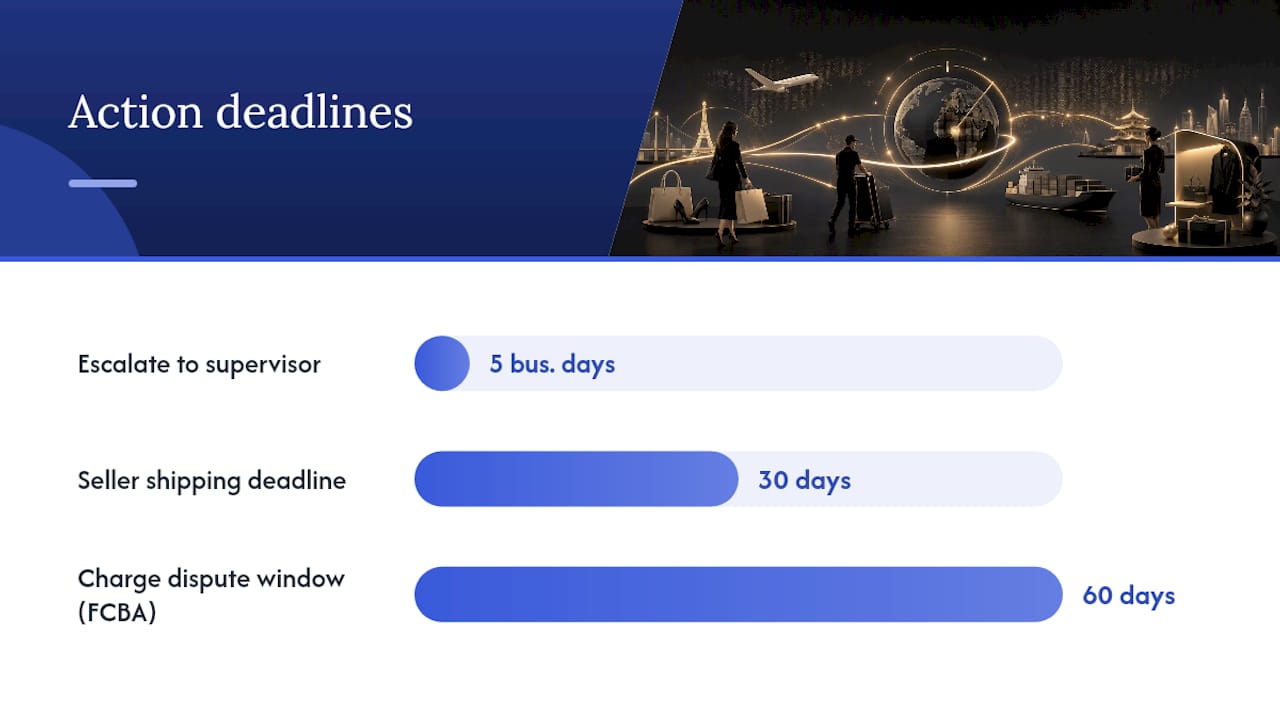 Action deadlines

Escalate to supervisor
5 bus. days

Seller shipping deadline
30 days

Charge dispute window (FCBA)
60 days